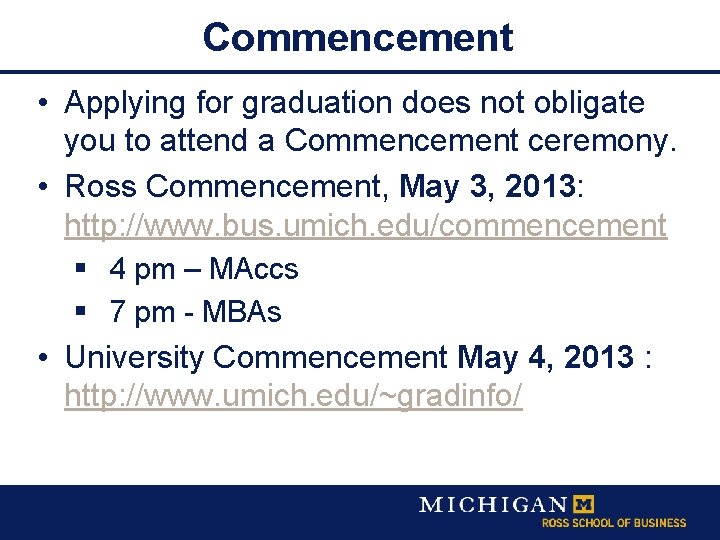 Commencement

• Applying for graduation does not obligate you to attend a Commencement ceremony.

• Ross Commencement, May 3, 2013: http://www.bus.umich.edu/commencement

▪ 4 pm – MAccs

▪ 7 pm - MBAs

• University Commencement May 4, 2013 : http://www.umich.edu/~gradinfo/

MICHIGAN M
ROSS SCHOOL OF BUSINESS